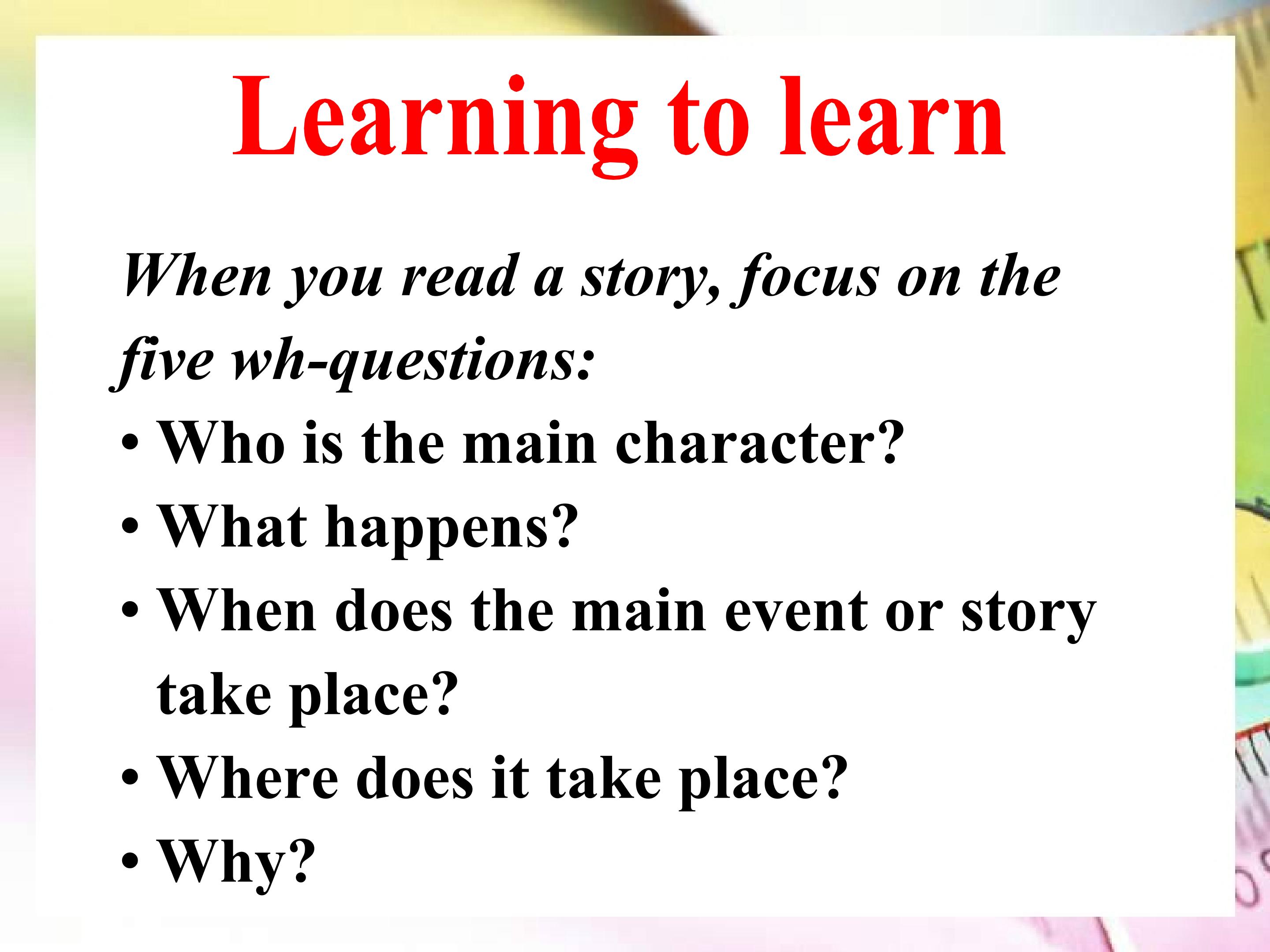 Learning to learn

When you read a story, focus on the five wh-questions:

• Who is the main character?
• What happens?
• When does the main event or story take place?
• Where does it take place?
• Why?